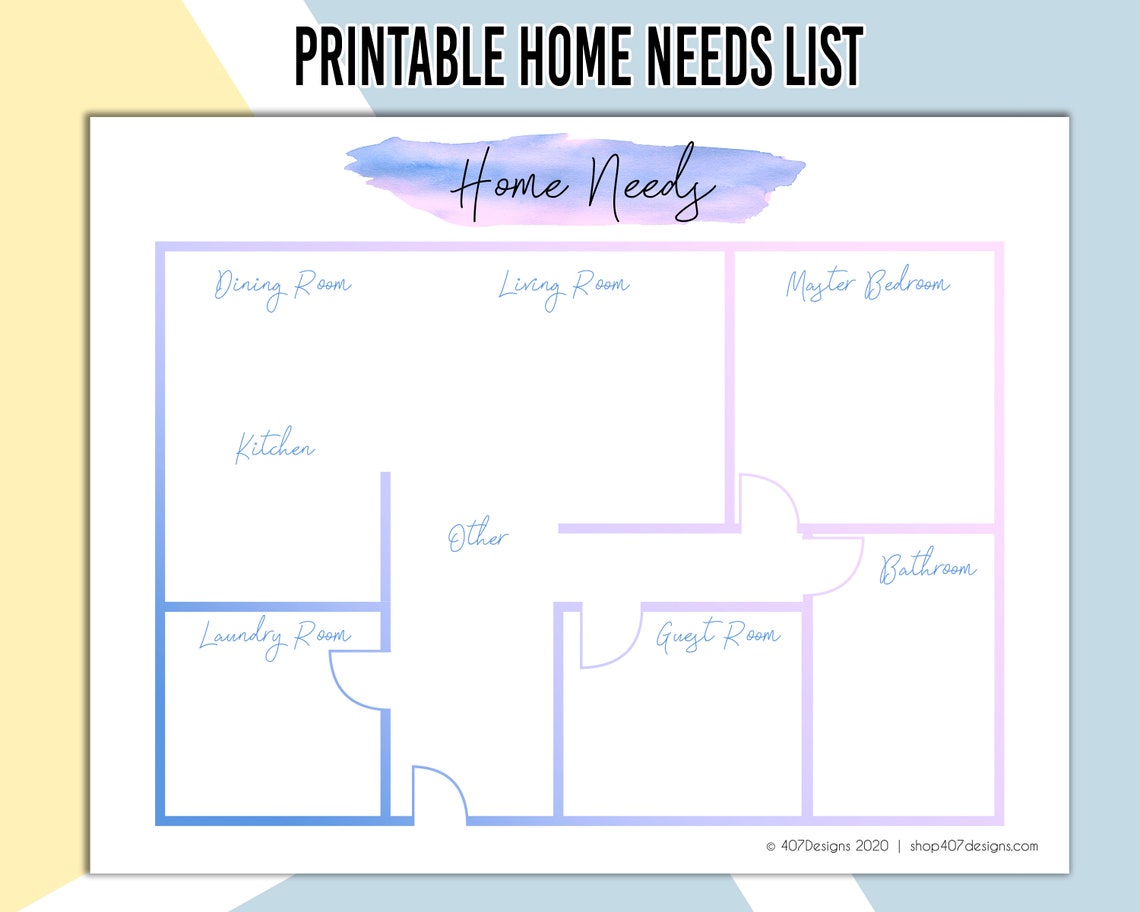 PRINTABLE HOME NEEDS LIST

Home Needs

Dining Room

Living Room

Master Bedroom

Kitchen

Other

Bathroom

Laundry Room

Guest Room

© 407Designs 2020 | shop407designs.com